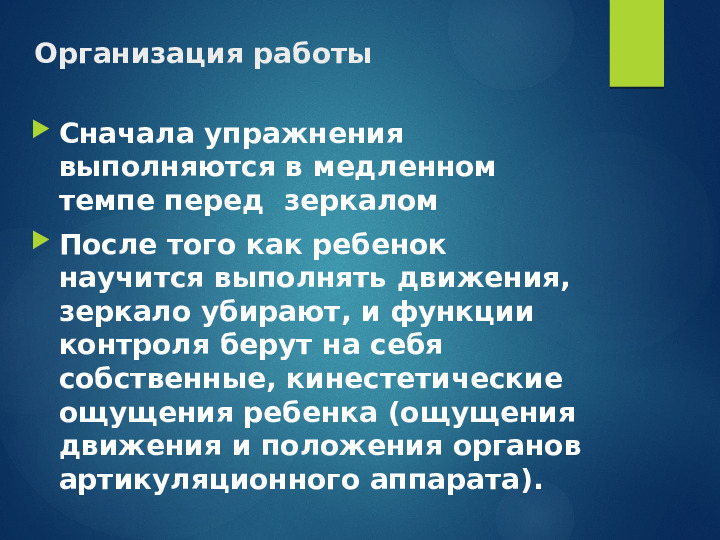 Организация работы

Сначала упражнения выполняются в медленном темпе перед  зеркалом

После того как ребенок научится выполнять движения, зеркало убирают, и функции контроля берут на себя собственные, кинестетические ощущения ребенка (ощущения движения и положения органов артикуляционного аппарата).